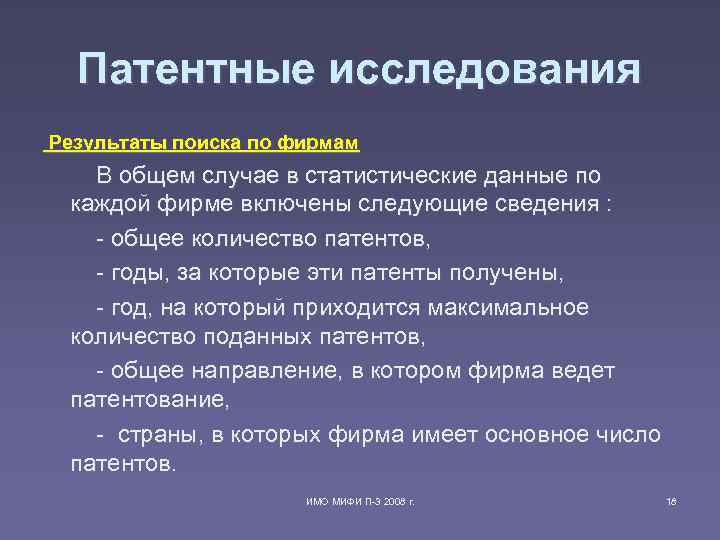 Патентные исследования

Результаты поиска по фирмам

В общем случае в статистические данные по каждой фирме включены следующие сведения :

- общее количество патентов,

- годы, за которые эти патенты получены,

- год, на который приходится максимальное количество поданных патентов,

- общее направление, в котором фирма ведет патентование,

- страны, в которых фирма имеет основное число патентов.

ИМО МИФИ П-3 2008 г.

16